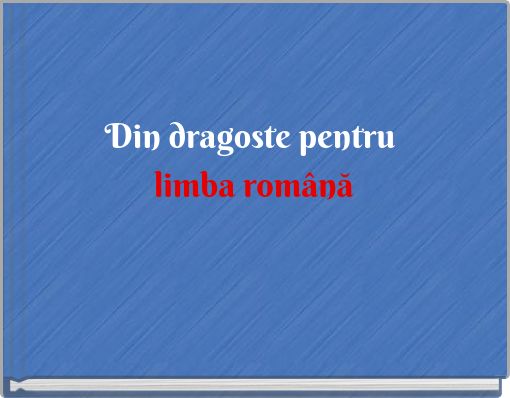 Din dragoste pentru
limba română